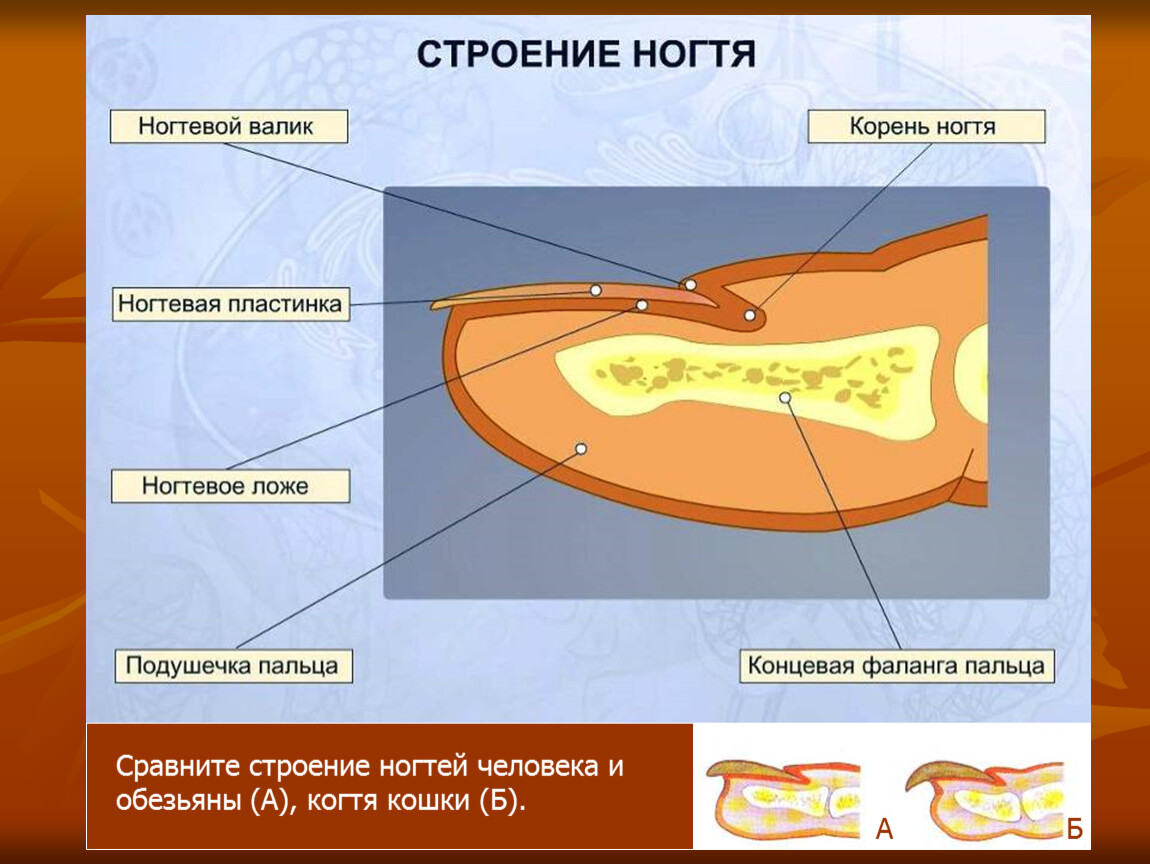 СТРОЕНИЕ НОГТЯ

Ногтевой валик

Корень ногтя

Ногтевая пластинка

Ногтевое ложе

Подушечка пальца

Концевая фаланга пальца

Сравните строение ногтей человека и обезьяны (А), когтя кошки (Б).

А

Б